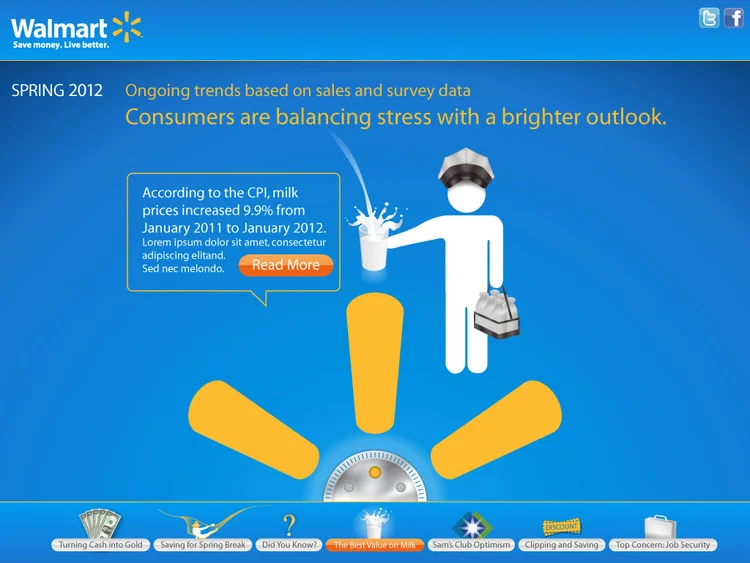 Walmart
Save money. Live better.

SPRING 2012

Ongoing trends based on sales and survey data

Consumers are balancing stress with a brighter outlook.

According to the CPI, milk prices increased 9.9% from January 2011 to January 2012.
Lorem ipsum dolor sit amet, consectetur adipiscing elitand. Sed nec melondo.

Read More

Turning Cash into Gold
Saving for Spring Break
?
Did You Know?
The Best Value on Milk
Sam's Club Optimism
DISCOUNT
Clipping and Saving
Top Concern: Job Security